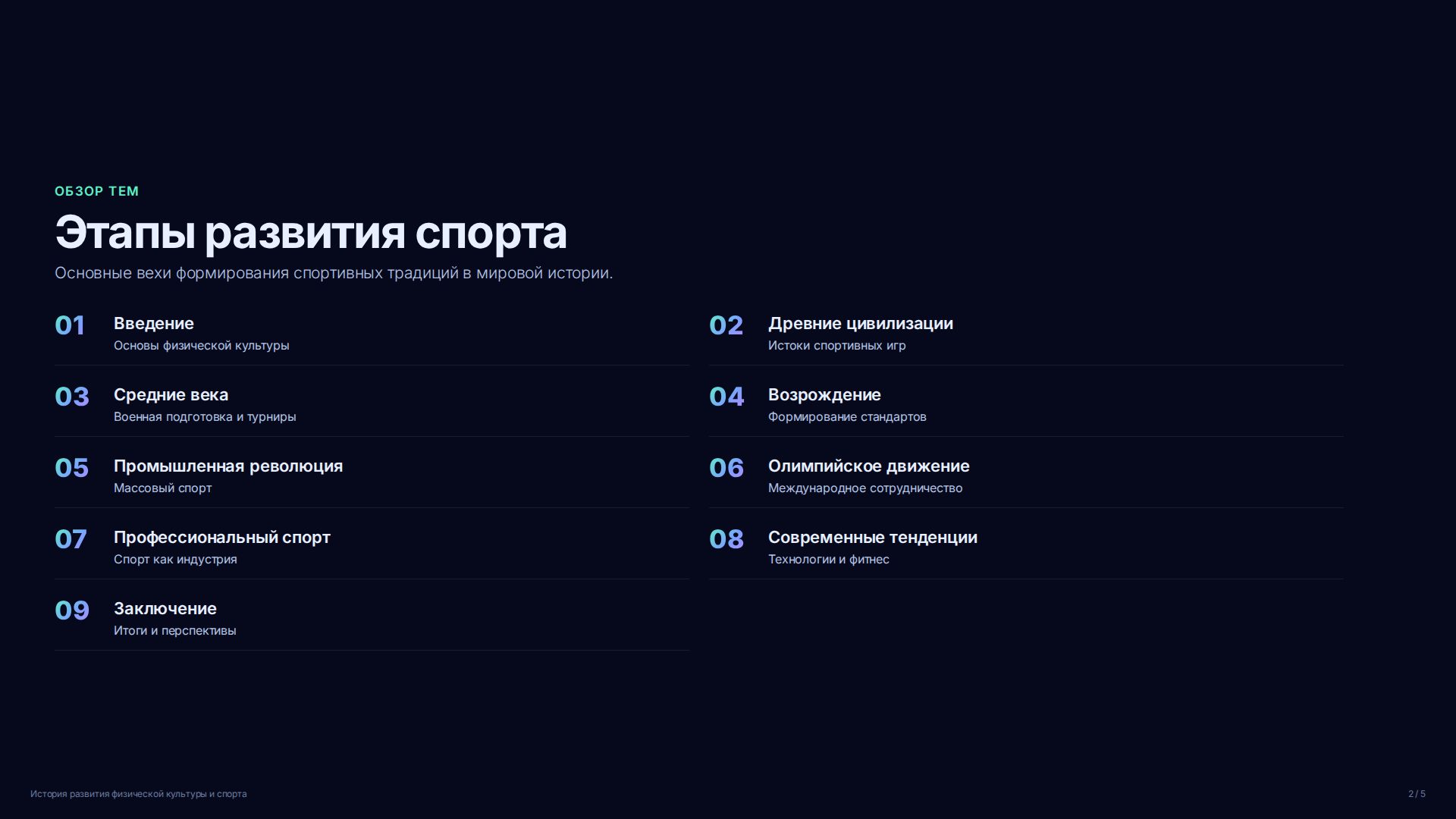 ОБЗОР ТЕМ

Этапы развития спорта

Основные вехи формирования спортивных традиций в мировой истории.

01 Введение
Основы физической культуры

02 Древние цивилизации
Истоки спортивных игр

03 Средние века
Военная подготовка и турниры

04 Возрождение
Формирование стандартов

05 Промышленная революция
Массовый спорт

06 Олимпийское движение
Международное сотрудничество

07 Профессиональный спорт
Спорт как индустрия

08 Современные тенденции
Технологии и фитнес

09 Заключение
Итоги и перспективы

История развития физической культуры и спорта

2 / 5